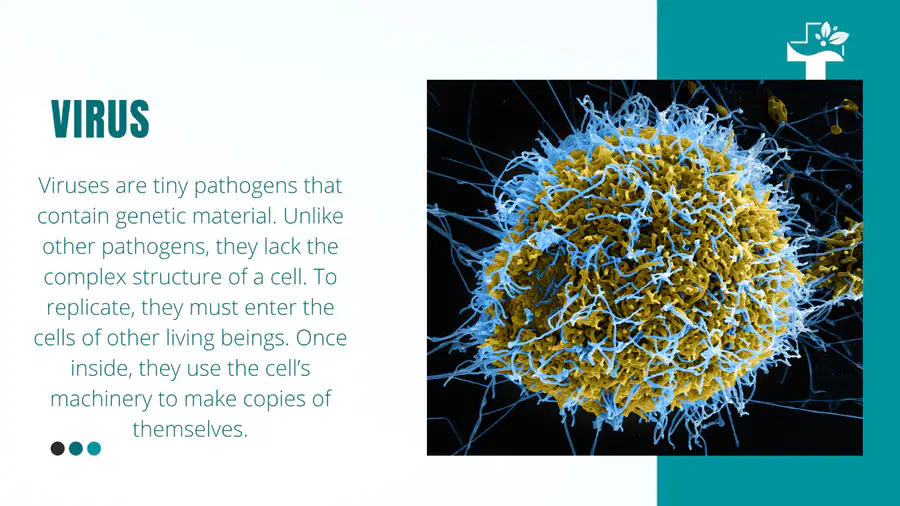 VIRUS

Viruses are tiny pathogens that contain genetic material. Unlike other pathogens, they lack the complex structure of a cell. To replicate, they must enter the cells of other living beings. Once inside, they use the cell's machinery to make copies of themselves.